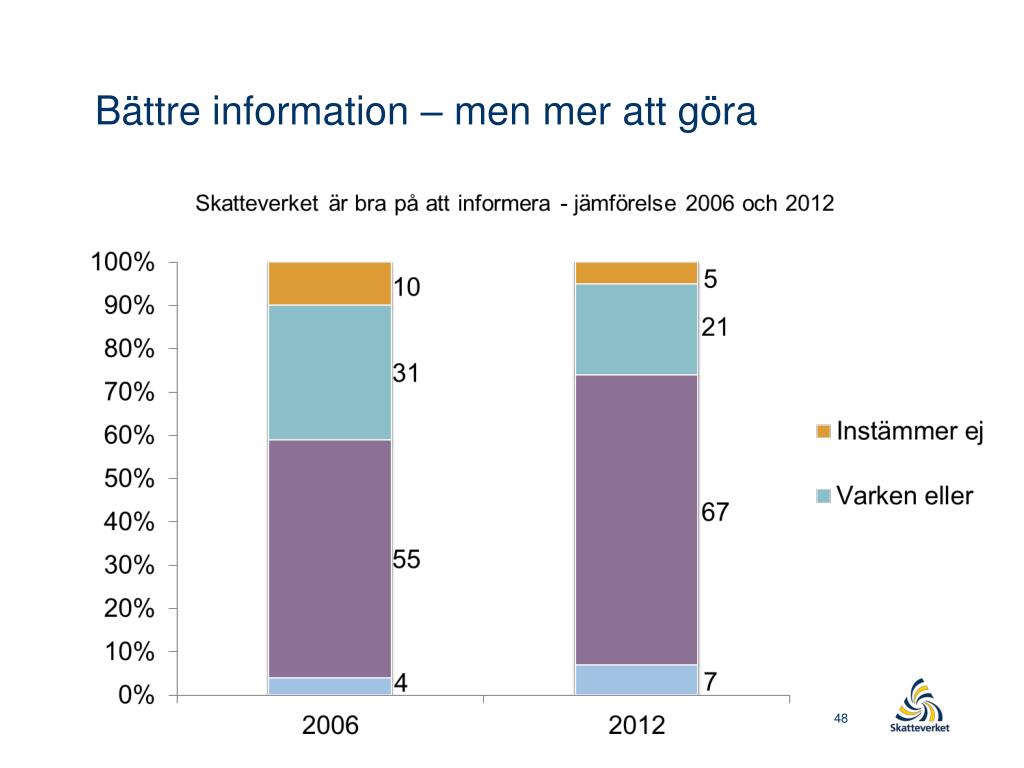 Bättre information – men mer att göra

Skatteverket är bra på att informera - jämförelse 2006 och 2012

100%
90%
80%
70%
60%
50%
40%
30%
20%
10%
0%

10
31
55
4

5
21
67
7

2006
2012

Instämmer ej
Varken eller

48

Skatteverket